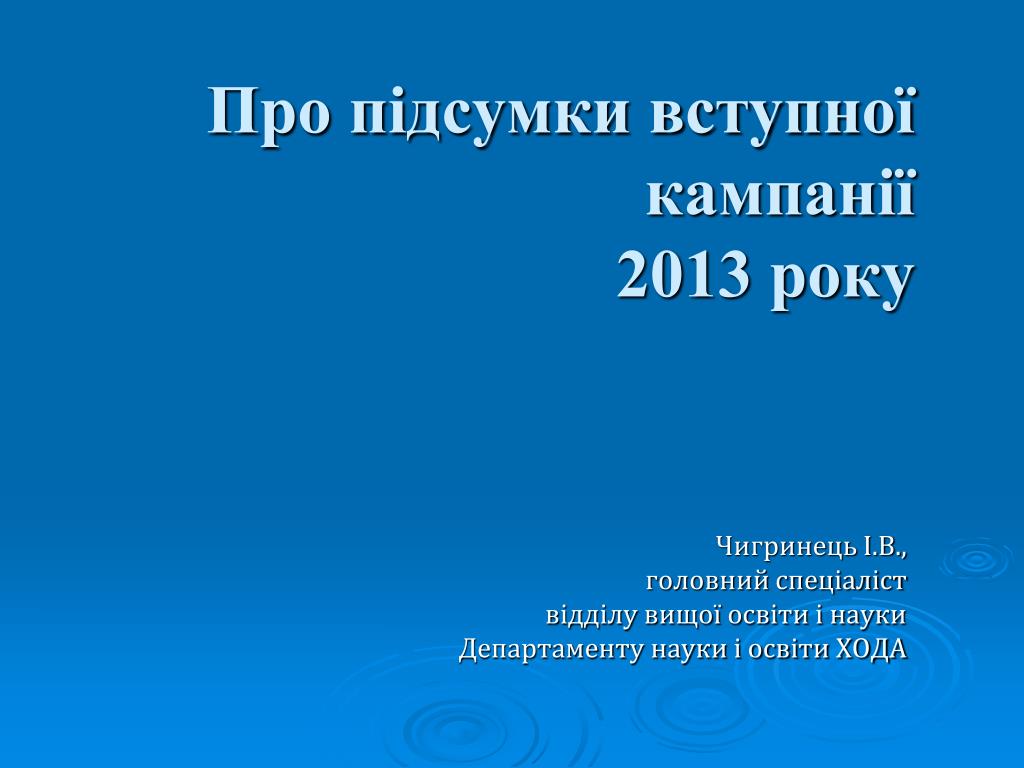 Про підсумки вступної кампанії
2013 року

Чигринець І.В.,
головний спеціаліст
відділу вищої освіти і науки
Департаменту науки і освіти ХОДА